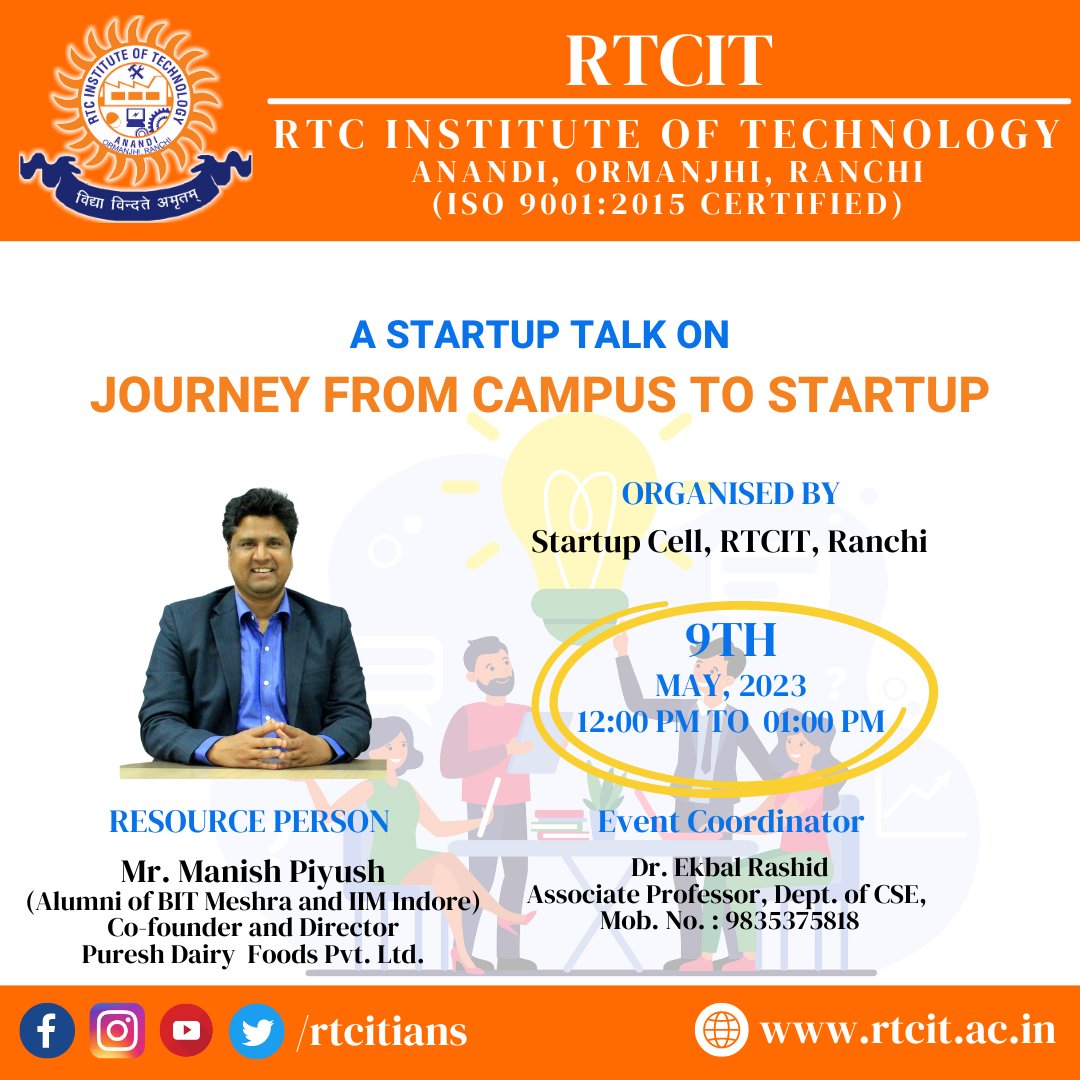 RTC INSTITUTE OF TECHNOLOGY
ANANDI
ORMANJHI, RANCHI
विद्या विन्दते अमृतम्

RTCIT
RTC INSTITUTE OF TECHNOLOGY
ANANDI, ORMANJHI, RANCHI
(ISO 9001:2015 CERTIFIED)

A STARTUP TALK ON
JOURNEY FROM CAMPUS TO STARTUP

ORGANISED BY
Startup Cell, RTCIT, Ranchi

9TH
MAY, 2023
12:00 PM TO 01:00 PM

RESOURCE PERSON
Mr. Manish Piyush
(Alumni of BIT Meshra and IIM Indore)
Co-founder and Director
Puresh Dairy Foods Pvt. Ltd.

Event Coordinator
Dr. Ekbal Rashid
Associate Professor, Dept. of CSE,
Mob. No. : 9835375818

/rtcitians
www.rtcit.ac.in